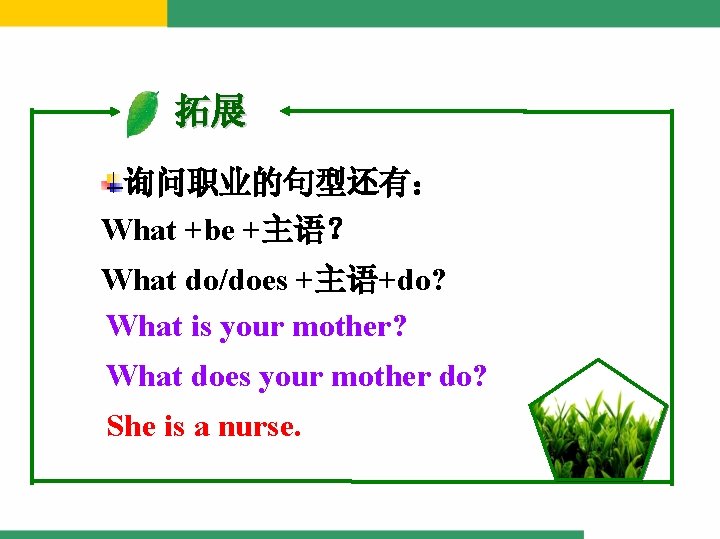 拓展

询问职业的句型还有：

What +be +主语？

What do/does +主语+do?

What is your mother?

What does your mother do?

She is a nurse.